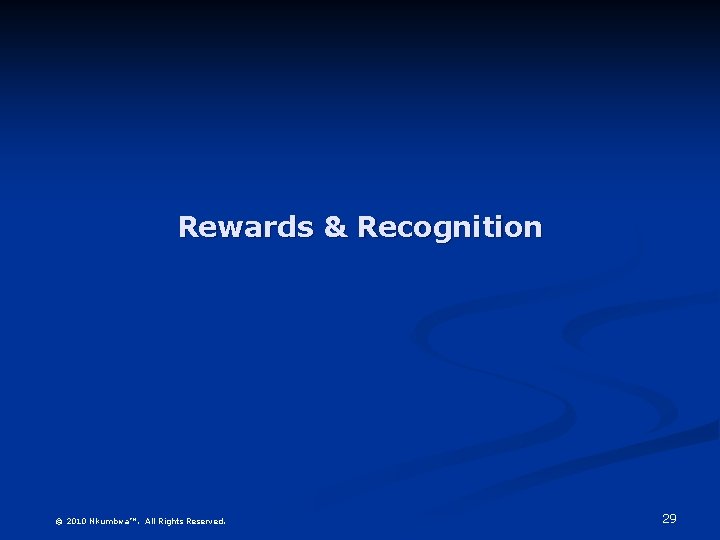 Rewards & Recognition

© 2010 Nkumbwa™. All Rights Reserved.

29